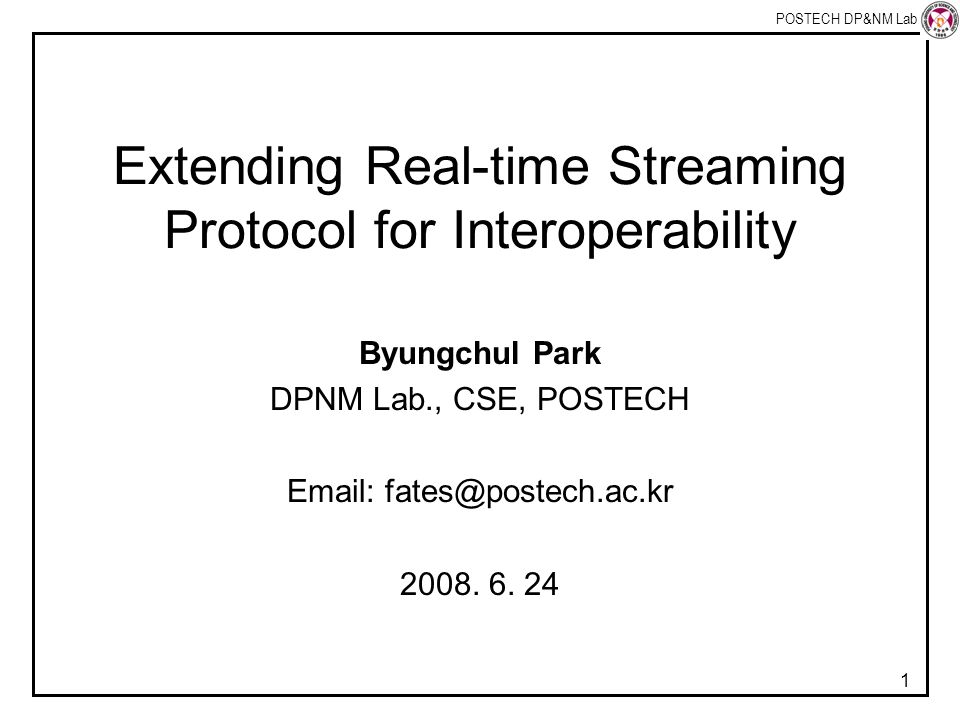 POSTECH DP&NM Lab

Extending Real-time Streaming Protocol for Interoperability

Byungchul Park
DPNM Lab., CSE, POSTECH

Email: fates@postech.ac.kr

2008. 6. 24

1